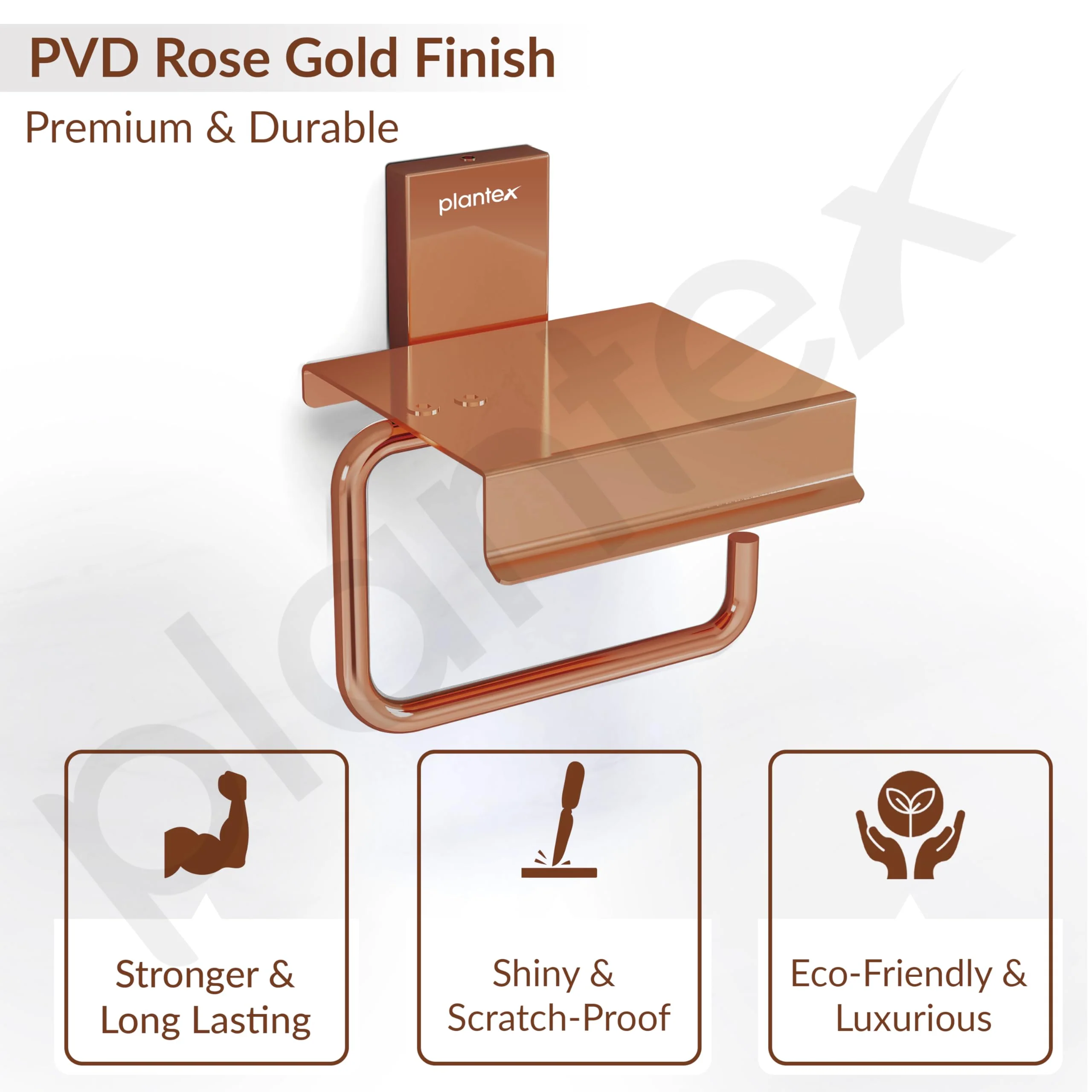 PVD Rose Gold Finish

Premium & Durable

plantex

plantex

Stronger & Long Lasting

Shiny & Scratch-Proof

Eco-Friendly & Luxurious